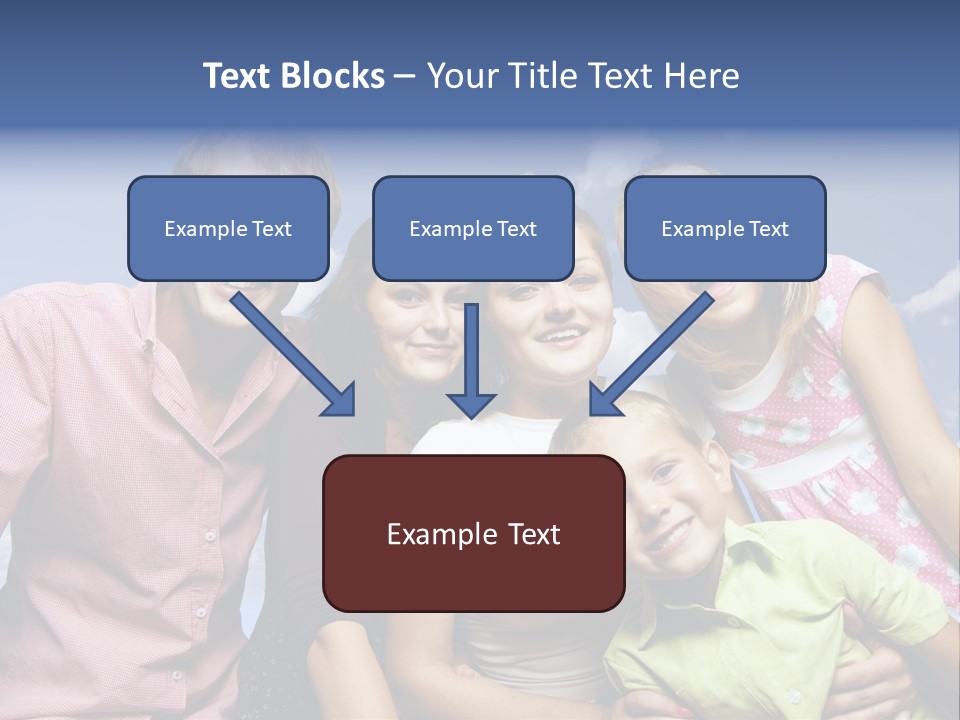 Text Blocks – Your Title Text Here

Example Text

Example Text

Example Text

Example Text